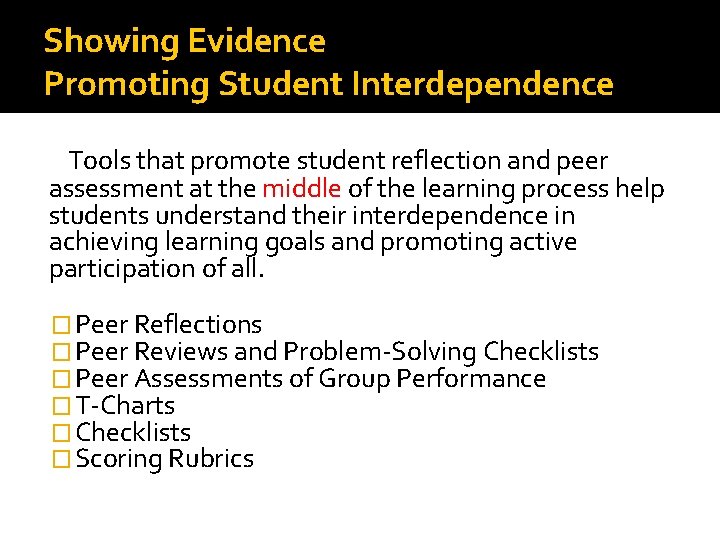 Showing Evidence
Promoting Student Interdependence

Tools that promote student reflection and peer assessment at the middle of the learning process help students understand their interdependence in achieving learning goals and promoting active participation of all.

☐ Peer Reflections
☐ Peer Reviews and Problem-Solving Checklists
☐ Peer Assessments of Group Performance
☐ T-Charts
☐ Checklists
☐ Scoring Rubrics